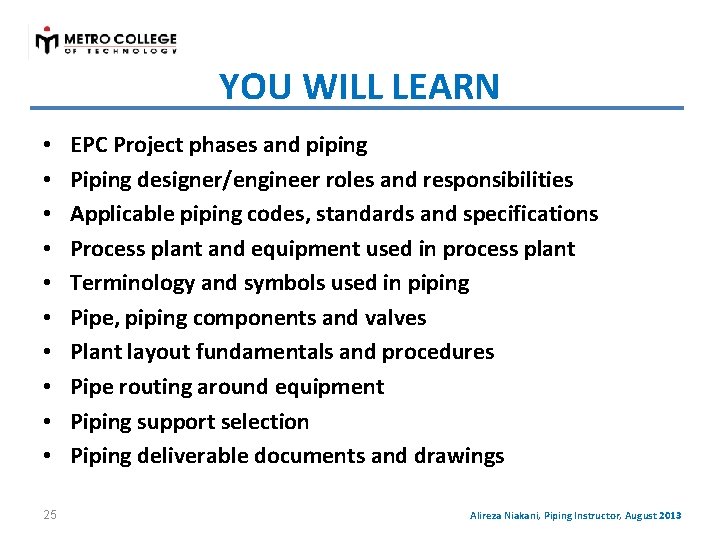 METRO COLLEGE
OF TECHNOLOGY

YOU WILL LEARN

• EPC Project phases and piping
• Piping designer/engineer roles and responsibilities
• Applicable piping codes, standards and specifications
• Process plant and equipment used in process plant
• Terminology and symbols used in piping
• Pipe, piping components and valves
• Plant layout fundamentals and procedures
• Pipe routing around equipment
• Piping support selection
• Piping deliverable documents and drawings

25

Alireza Niakani, Piping Instructor, August 2013